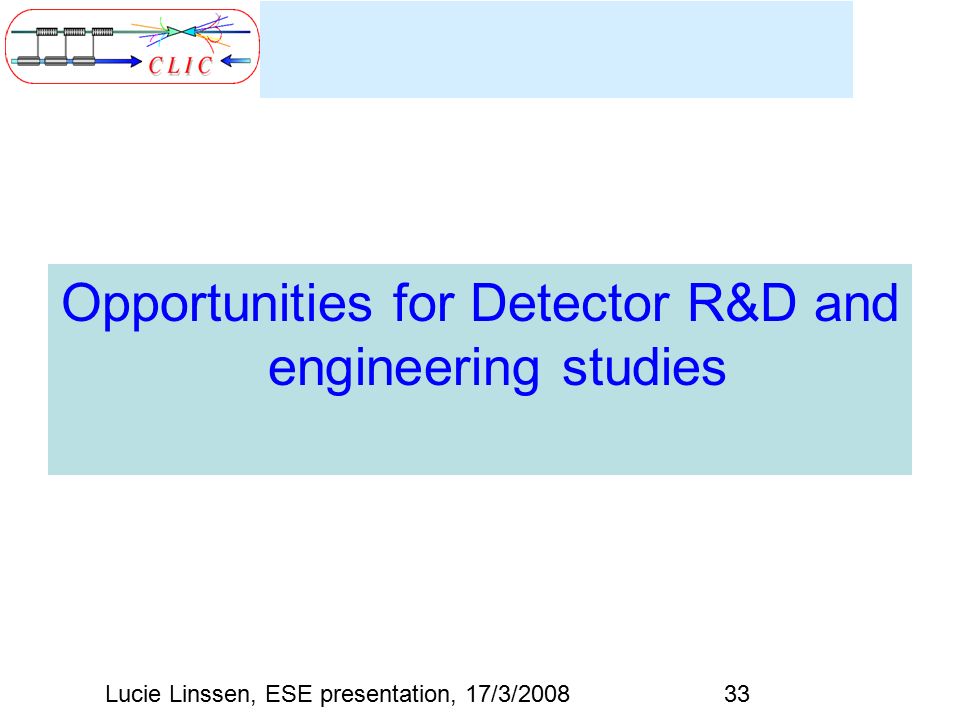 CLIC

Opportunities for Detector R&D and engineering studies

Lucie Linssen, ESE presentation, 17/3/2008 33